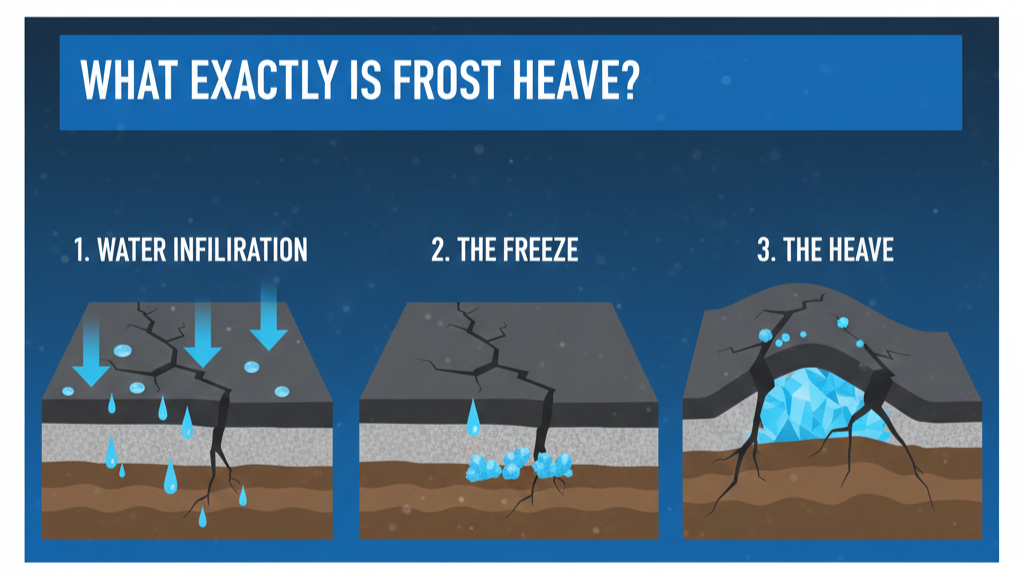 WHAT EXACTLY IS FROST HEAVE?

1. WATER INFILIRATION

2. THE FREEZE

3. THE HEAVE